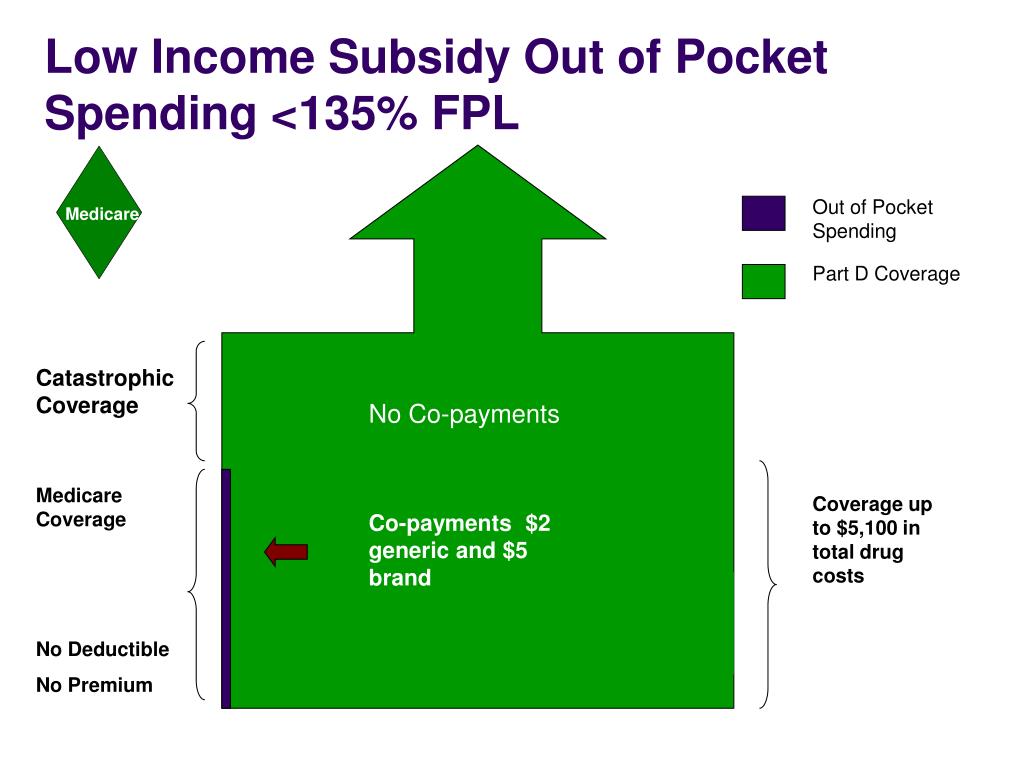 Low Income Subsidy Out of Pocket Spending <135% FPL

Medicare

Out of Pocket Spending

Part D Coverage

Catastrophic Coverage

No Co-payments

Medicare Coverage

Co-payments $2 generic and $5 brand

Coverage up to $5,100 in total drug costs

No Deductible

No Premium